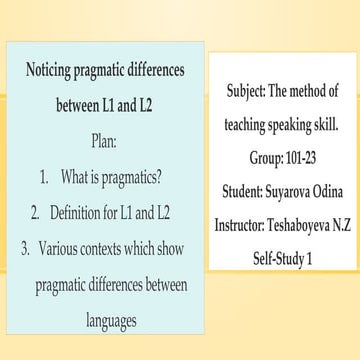 Noticing pragmatic differences between L1 and L2

Plan:

1. What is pragmatics?
2. Definition for L1 and L2
3. Various contexts which show pragmatic differences between languages

Subject: The method of teaching speaking skill.

Group: 101-23

Student: Suyarova Odina

Instructor: Teshaboyeva N.Z

Self-Study 1